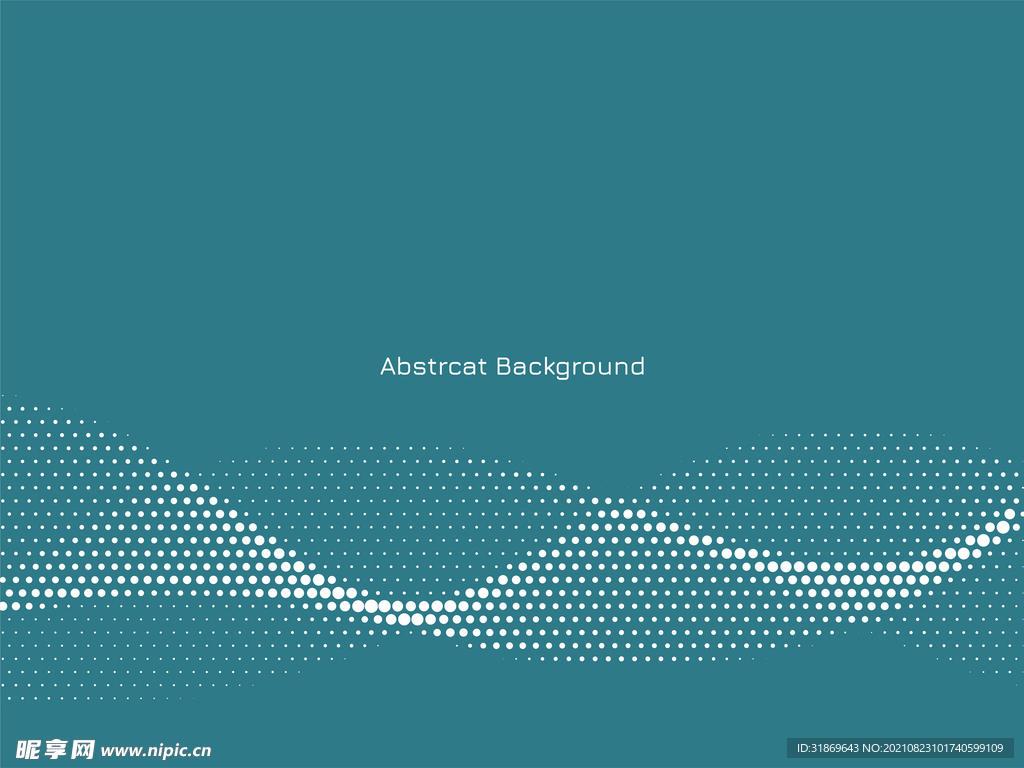 Abstrcat Background

昵享网 www.nipic.cn

ID:31869643 NO:20210823101740599109